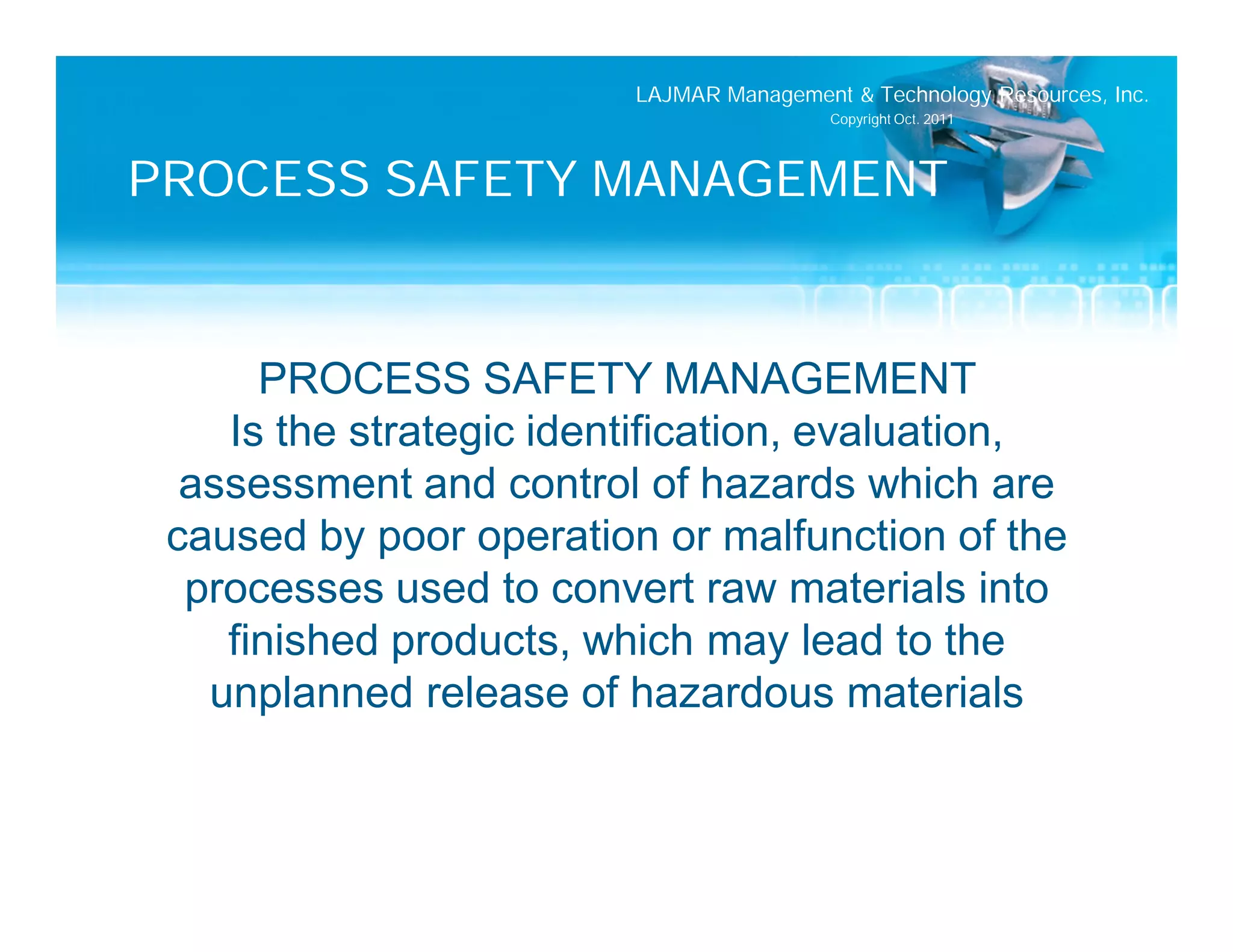 LAJMAR Management & Technology Resources, Inc.
Copyright Oct. 2011

PROCESS SAFETY MANAGEMENT

PROCESS SAFETY MANAGEMENT
Is the strategic identification, evaluation, assessment and control of hazards which are caused by poor operation or malfunction of the processes used to convert raw materials into finished products, which may lead to the unplanned release of hazardous materials